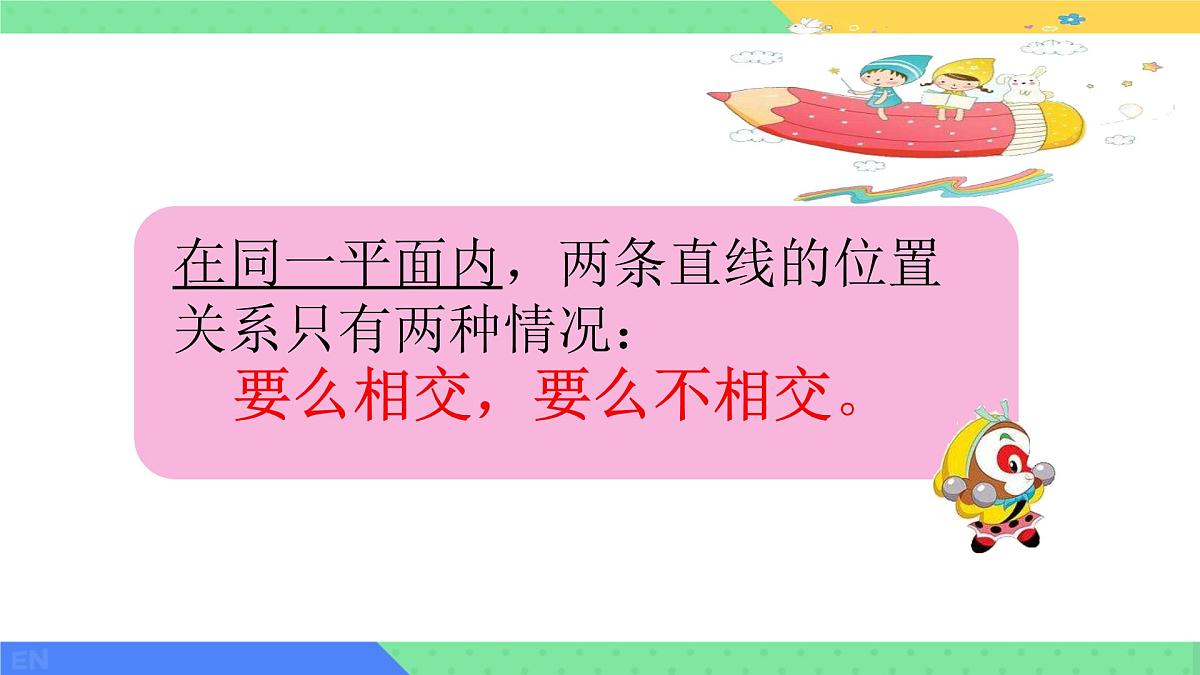 在同一平面内，两条直线的位置关系只有两种情况：

要么相交，要么不相交。

EN